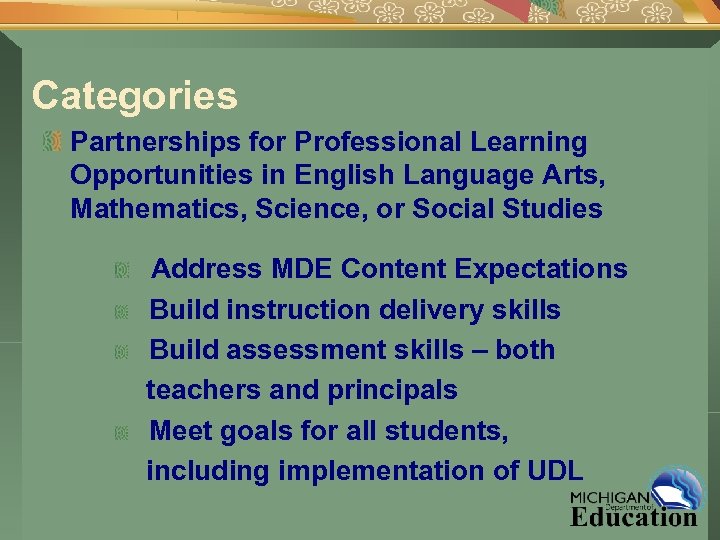 Categories

Partnerships for Professional Learning Opportunities in English Language Arts, Mathematics, Science, or Social Studies

Address MDE Content Expectations

Build instruction delivery skills

Build assessment skills – both teachers and principals

Meet goals for all students, including implementation of UDL

MICHIGAN Department of Education